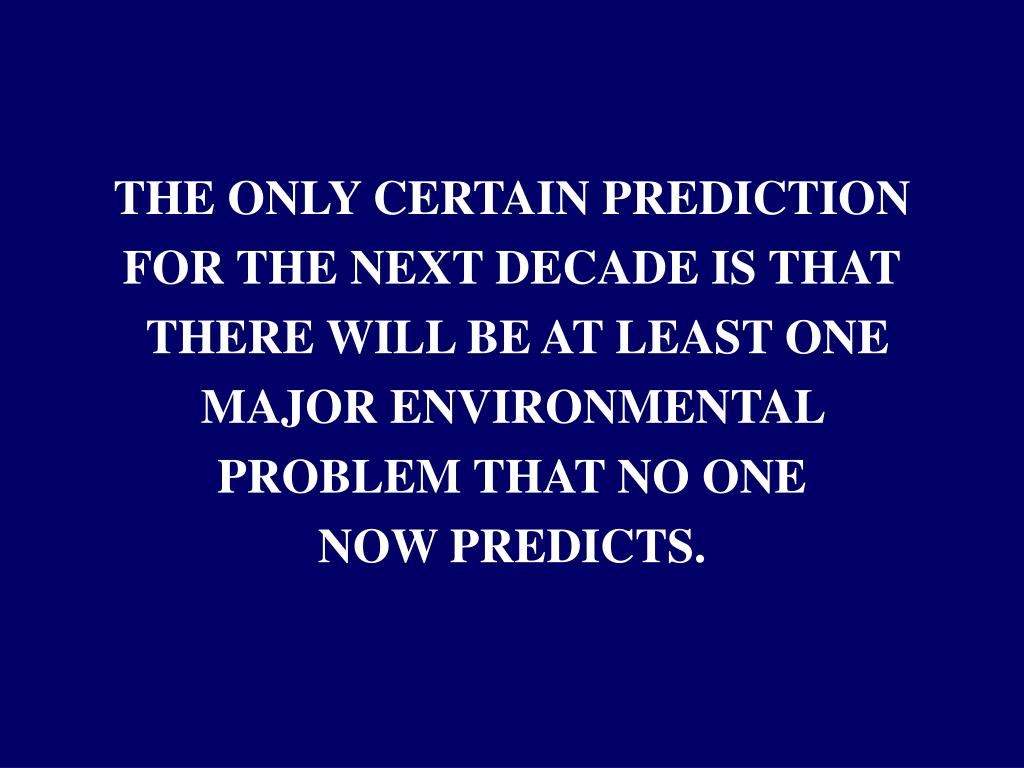 THE ONLY CERTAIN PREDICTION FOR THE NEXT DECADE IS THAT THERE WILL BE AT LEAST ONE MAJOR ENVIRONMENTAL PROBLEM THAT NO ONE NOW PREDICTS.